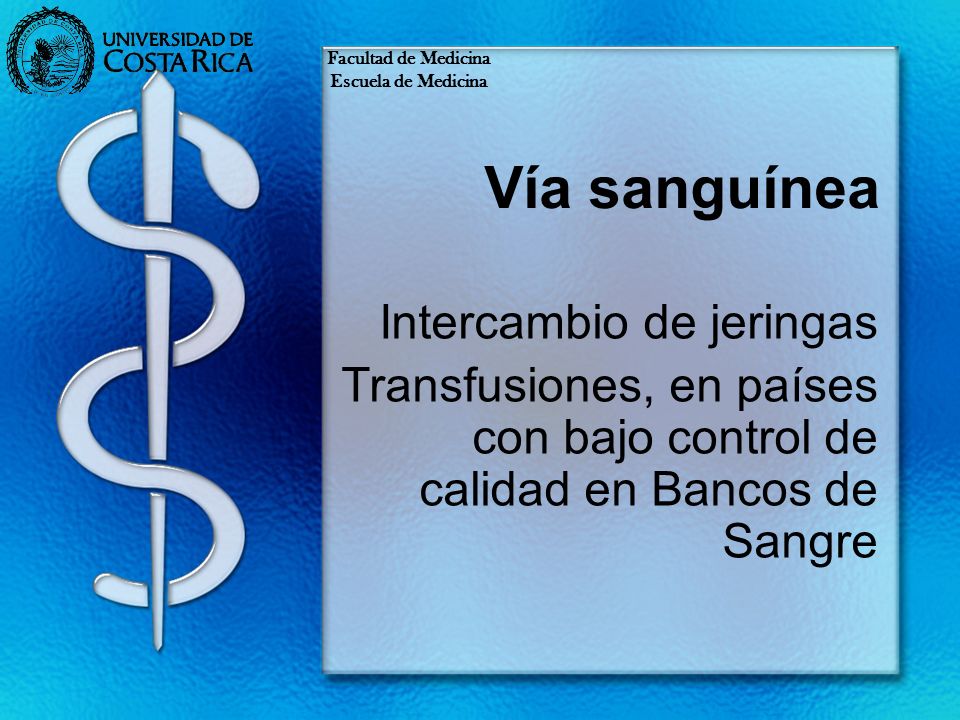 UNIVERSIDAD DE COSTA RICA

Facultad de Medicina
Escuela de Medicina

Vía sanguínea

Intercambio de jeringas

Transfusiones, en países con bajo control de calidad en Bancos de Sangre